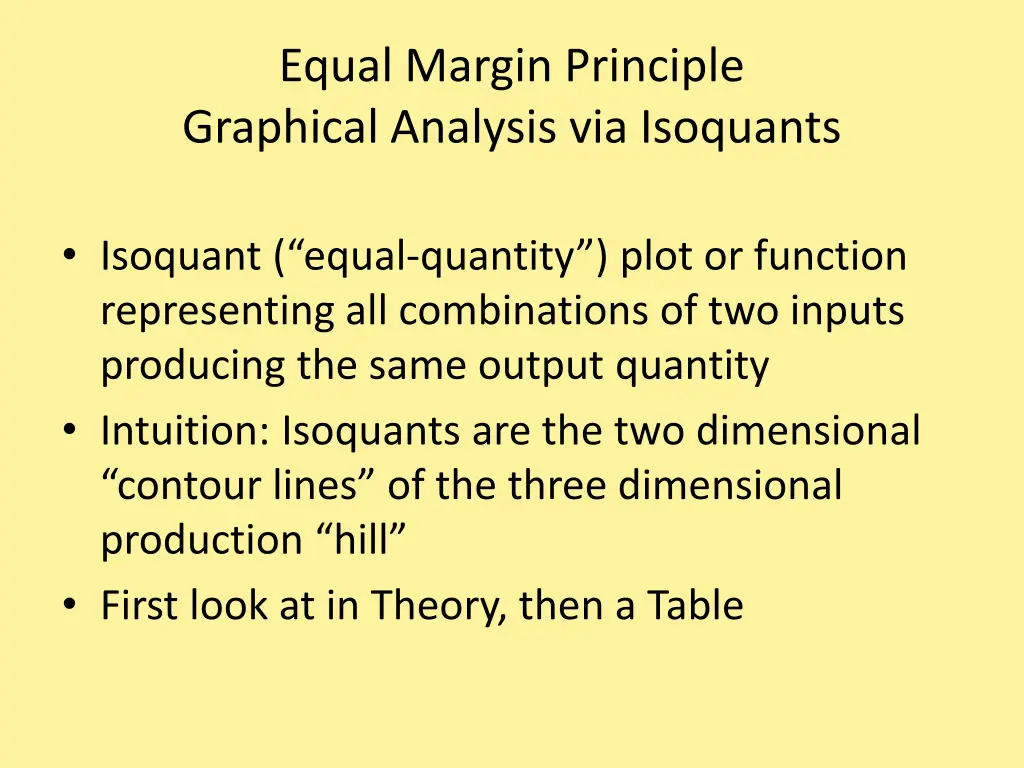 Equal Margin Principle
Graphical Analysis via Isoquants

• Isoquant (“equal-quantity”) plot or function representing all combinations of two inputs producing the same output quantity
• Intuition: Isoquants are the two dimensional “contour lines” of the three dimensional production “hill”
• First look at in Theory, then a Table